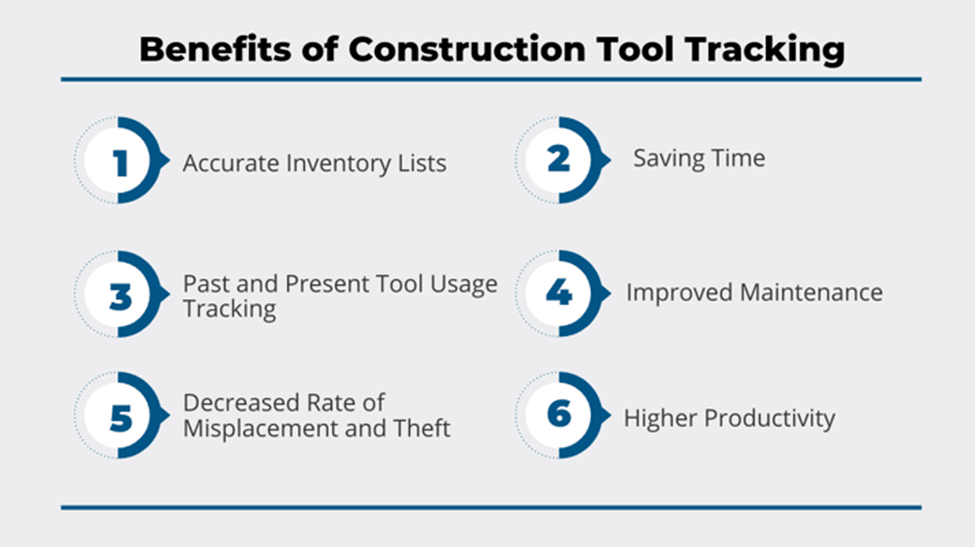 Benefits of Construction Tool Tracking

1 Accurate Inventory Lists

2 Saving Time

3 Past and Present Tool Usage Tracking

4 Improved Maintenance

5 Decreased Rate of Misplacement and Theft

6 Higher Productivity